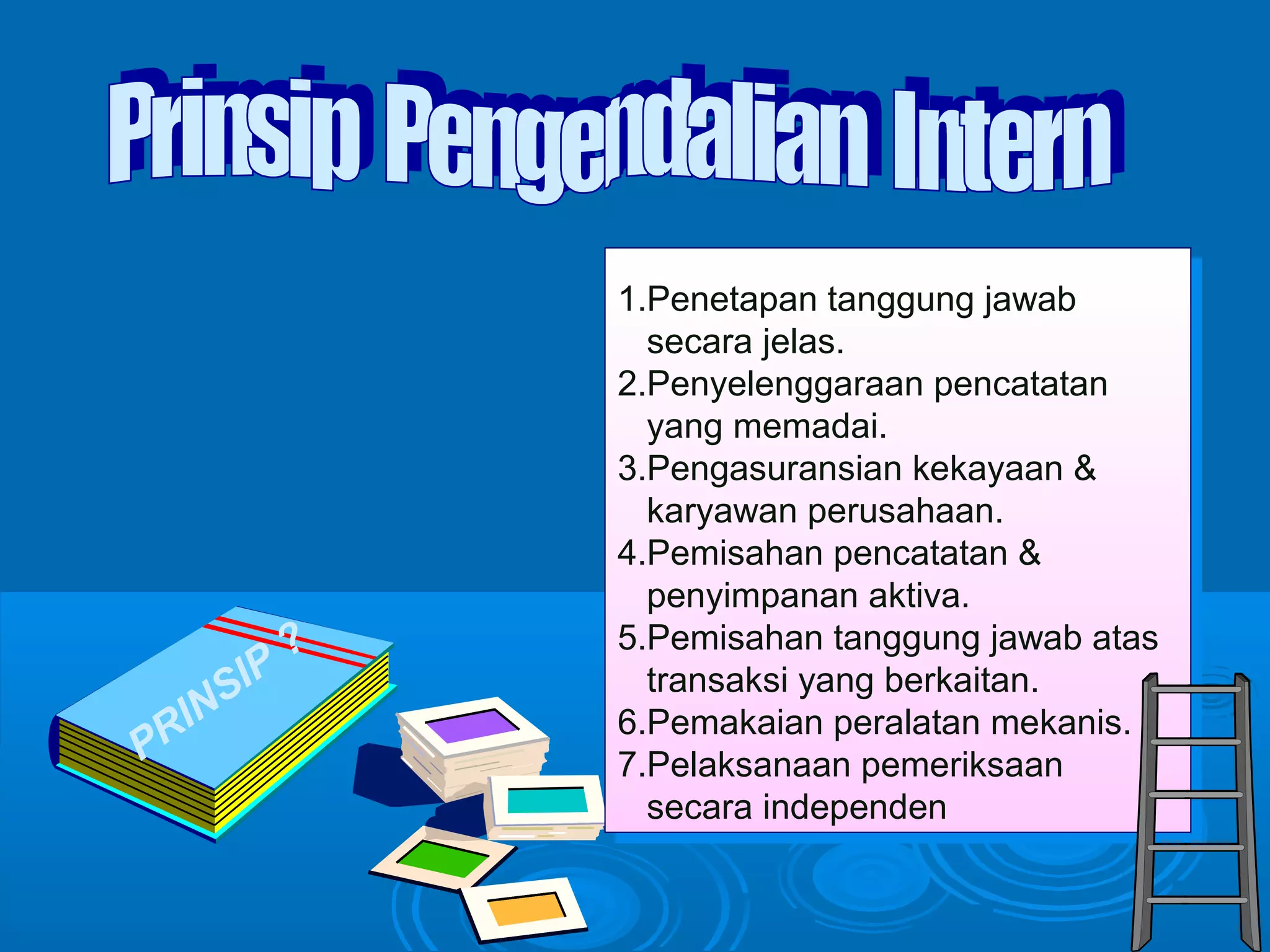 Prinsip Pengendalian Intern

1.Penetapan tanggung jawab secara jelas.
2.Penyelenggaraan pencatatan yang memadai.
3.Pengasuransian kekayaan & karyawan perusahaan.
4.Pemisahan pencatatan & penyimpanan aktiva.
5.Pemisahan tanggung jawab atas transaksi yang berkaitan.
6.Pemakaian peralatan mekanis.
7.Pelaksanaan pemeriksaan secara independen

PRINSIP ?